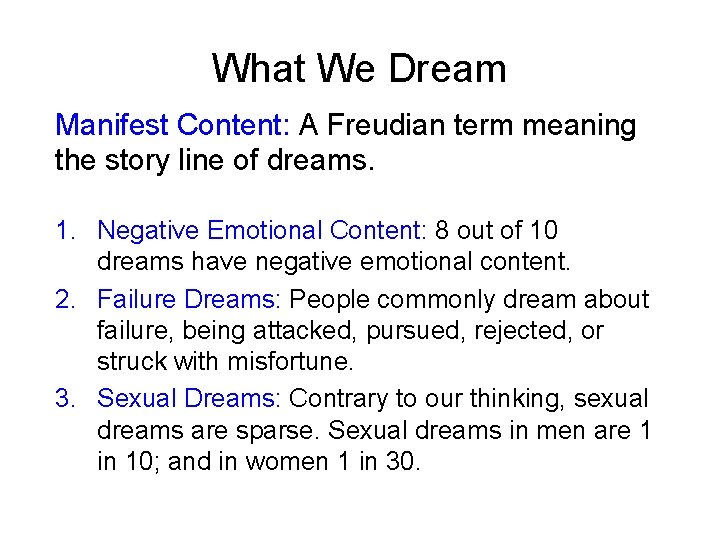 What We Dream

Manifest Content: A Freudian term meaning the story line of dreams.

1. Negative Emotional Content: 8 out of 10 dreams have negative emotional content.
2. Failure Dreams: People commonly dream about failure, being attacked, pursued, rejected, or struck with misfortune.
3. Sexual Dreams: Contrary to our thinking, sexual dreams are sparse. Sexual dreams in men are 1 in 10; and in women 1 in 30.